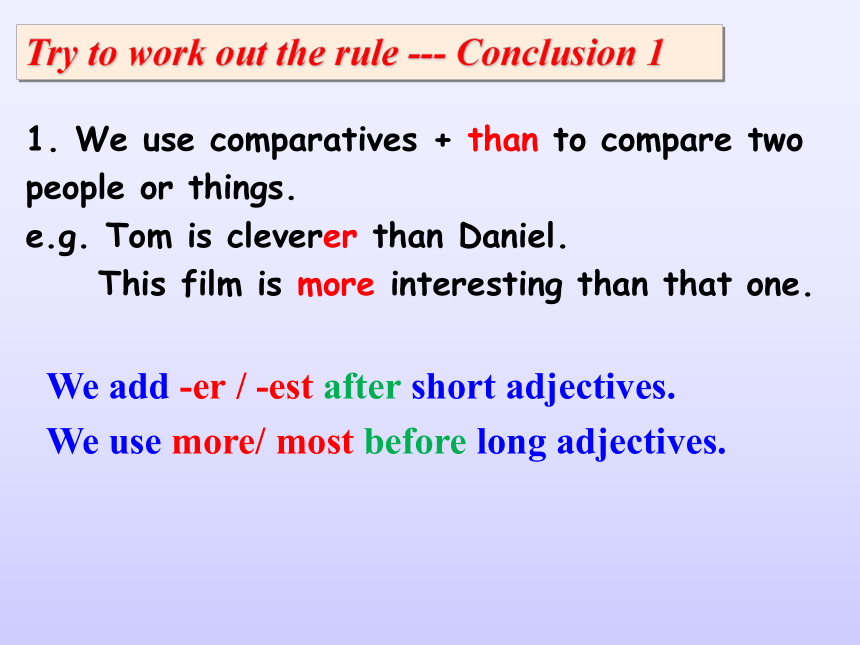 Try to work out the rule --- Conclusion 1

1. We use comparatives + than to compare two people or things.
e.g. Tom is cleverer than Daniel.
This film is more interesting than that one.

We add -er / -est after short adjectives.
We use more/ most before long adjectives.